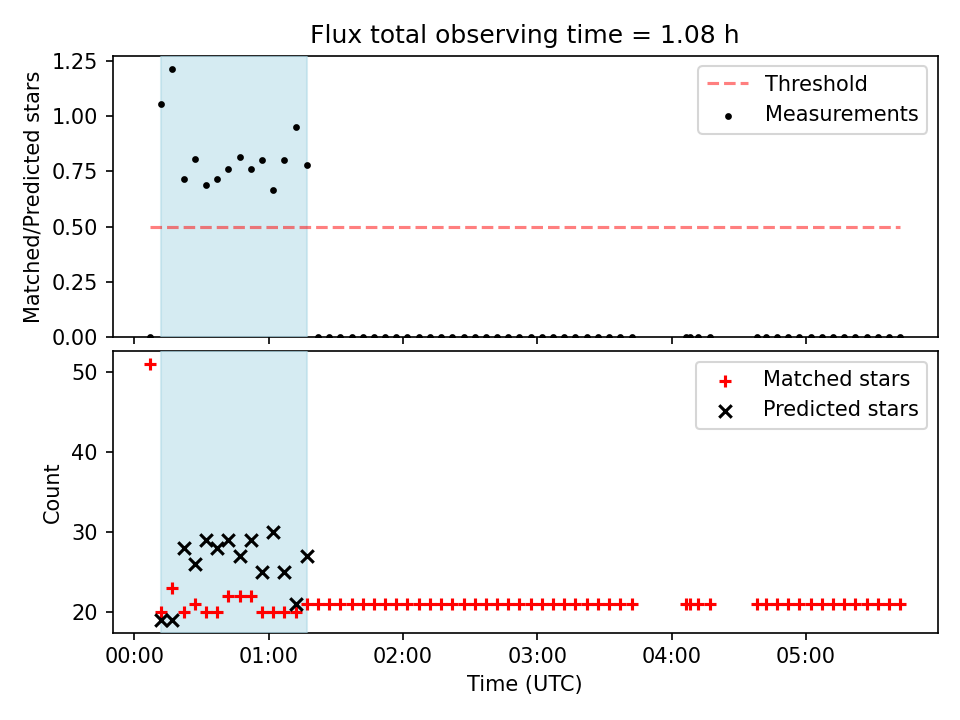 Flux total observing time = 1.08 h

Matched/Predicted stars

1.25
1.00
0.75
0.50
0.25
0.00

Threshold
Measurements

Count

50
40
30
20

Matched stars
Predicted stars

00:00
01:00
02:00
03:00
04:00
05:00

Time (UTC)